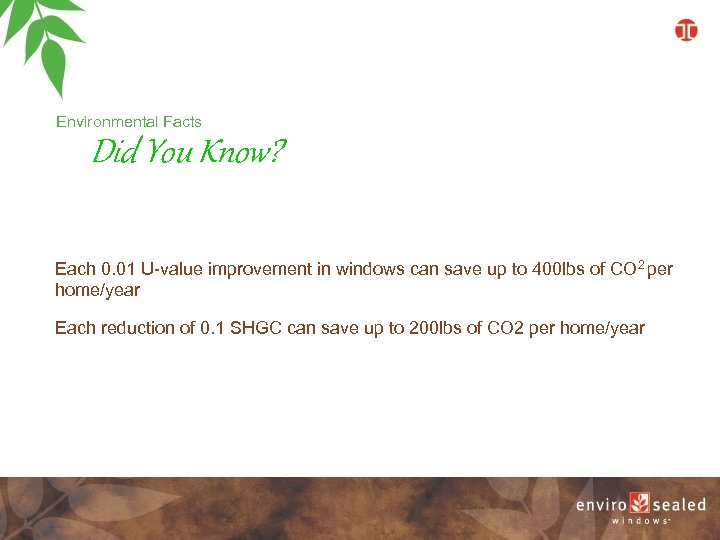 Environmental Facts

Did You Know?

Each 0.01 U-value improvement in windows can save up to 400lbs of $CO^2$ per home/year

Each reduction of 0.1 SHGC can save up to 200lbs of CO2 per home/year

enviro sealed windows